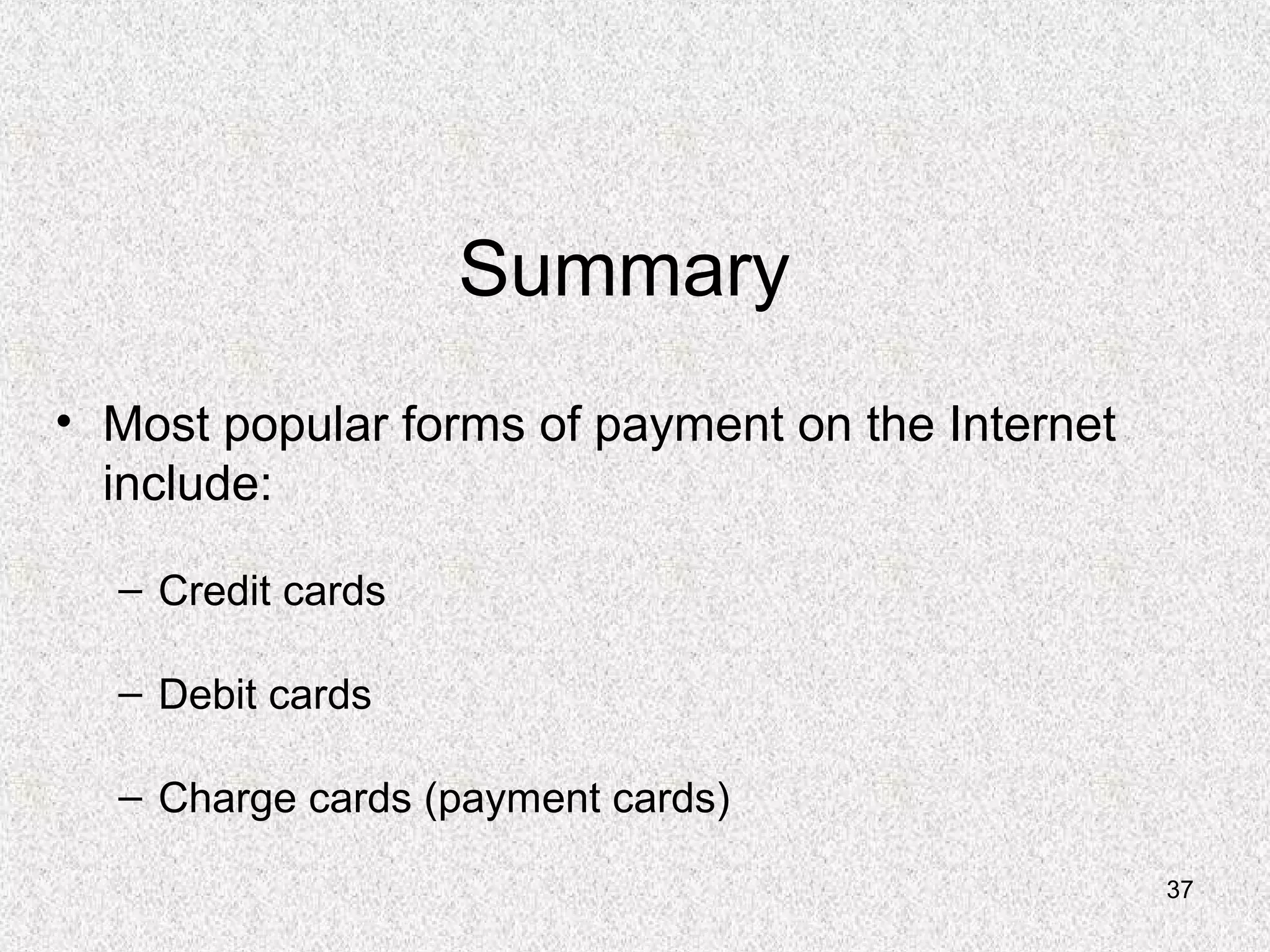 Summary

• Most popular forms of payment on the Internet include:

– Credit cards

– Debit cards

– Charge cards (payment cards)

37